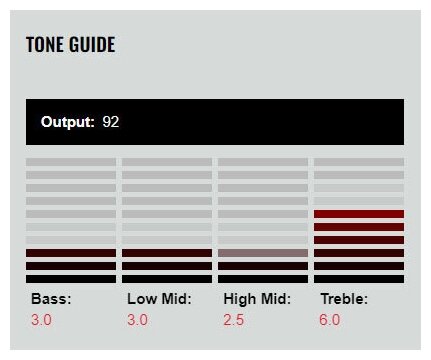 TONE GUIDE

Output: 92

Bass:
3.0

Low Mid:
3.0

High Mid:
2.5

Treble:
6.0